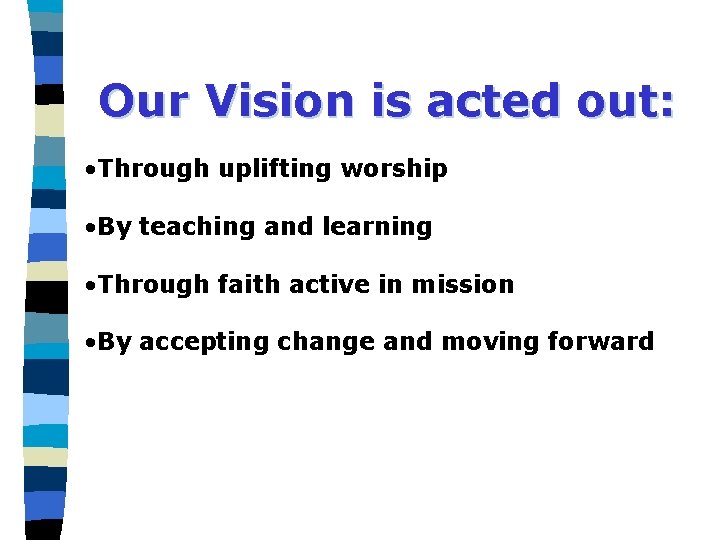 Our Vision is acted out:

•Through uplifting worship

•By teaching and learning

•Through faith active in mission

•By accepting change and moving forward